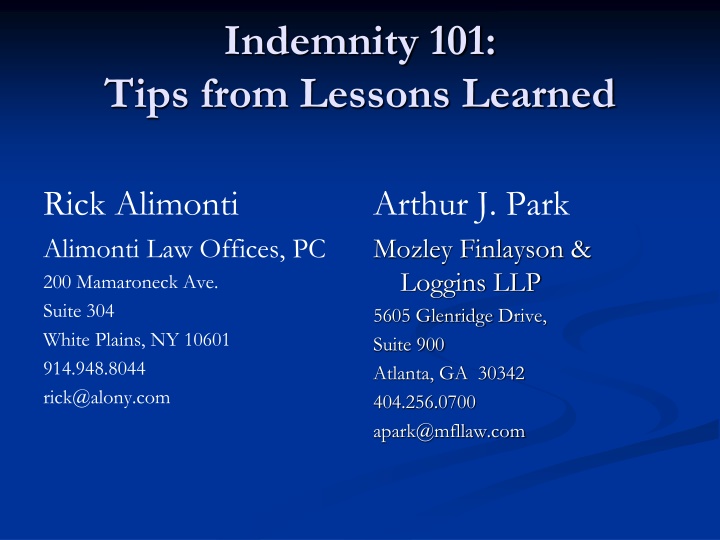 Indemnity 101:
Tips from Lessons Learned

Rick Alimonti

Alimonti Law Offices, PC

200 Mamaroneck Ave.

Suite 304

White Plains, NY 10601

914.948.8044

rick@alony.com

Arthur J. Park

Mozley Finlayson & Loggins LLP

5605 Glenridge Drive,

Suite 900

Atlanta, GA 30342

404.256.0700

apark@mfllaw.com